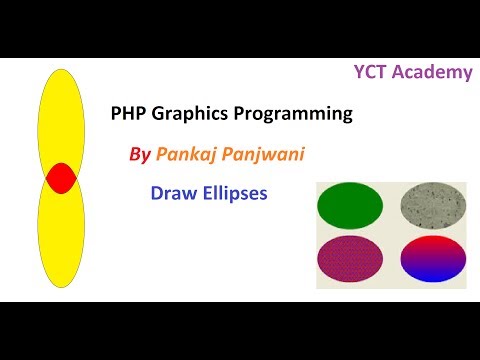 YCT Academy

PHP Graphics Programming

By Pankaj Panjwani

Draw Ellipses